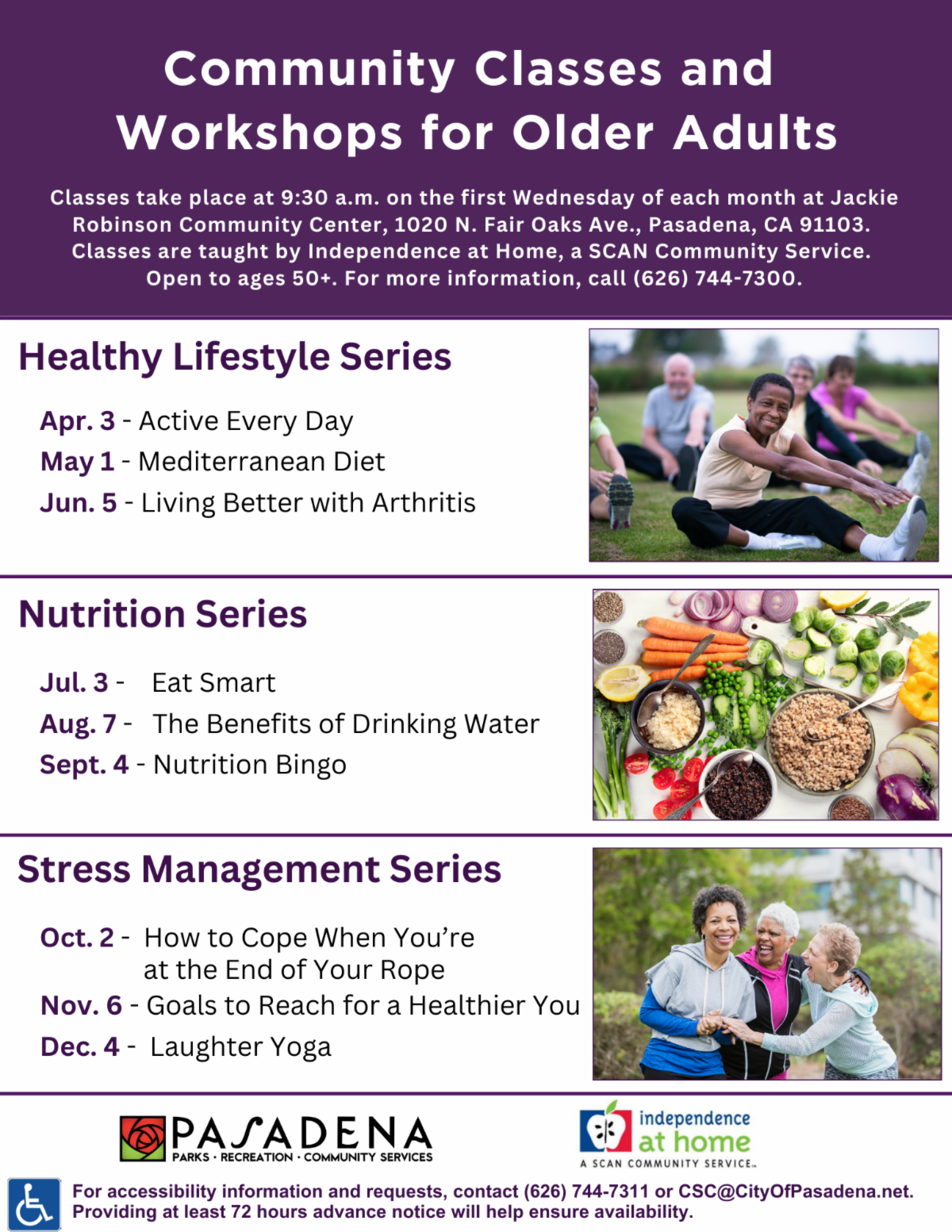 Community Classes and Workshops for Older Adults

Classes take place at 9:30 a.m. on the first Wednesday of each month at Jackie Robinson Community Center, 1020 N. Fair Oaks Ave., Pasadena, CA 91103. Classes are taught by Independence at Home, a SCAN Community Service. Open to ages 50+. For more information, call (626) 744-7300.

Healthy Lifestyle Series

Apr. 3 - Active Every Day
May 1 - Mediterranean Diet
Jun. 5 - Living Better with Arthritis

Nutrition Series

Jul. 3 - Eat Smart
Aug. 7 - The Benefits of Drinking Water
Sept. 4 - Nutrition Bingo

Stress Management Series

Oct. 2 - How to Cope When You're at the End of Your Rope
Nov. 6 - Goals to Reach for a Healthier You
Dec. 4 - Laughter Yoga

PASADENA
PARKS · RECREATION · COMMUNITY SERVICES

independence at home
A SCAN COMMUNITY SERVICE

For accessibility information and requests, contact (626) 744-7311 or CSC@CityOfPasadena.net. Providing at least 72 hours advance notice will help ensure availability.